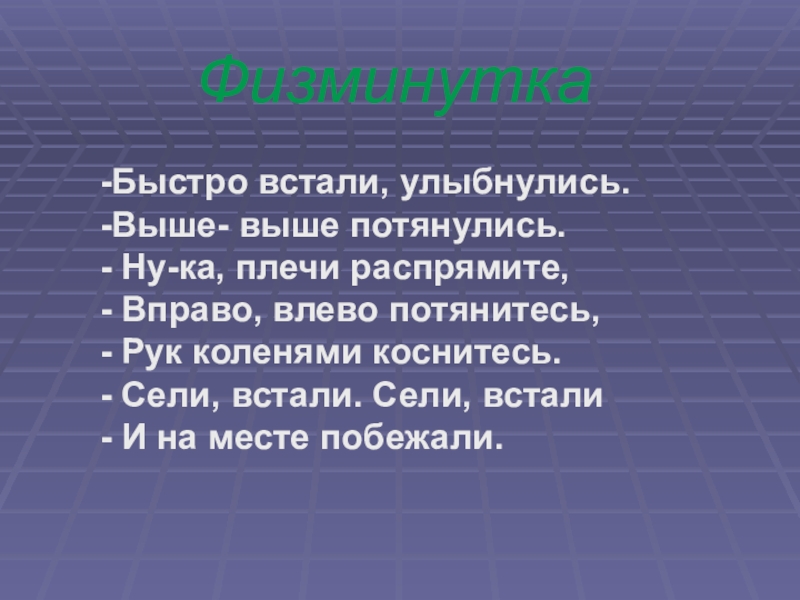 Физминутка

-Быстро встали, улыбнулись.
-Выше- выше потянулись.
- Ну-ка, плечи распрямите,
- Вправо, влево потянитесь,
- Рук коленями коснитесь.
- Сели, встали. Сели, встали
- И на месте побежали.